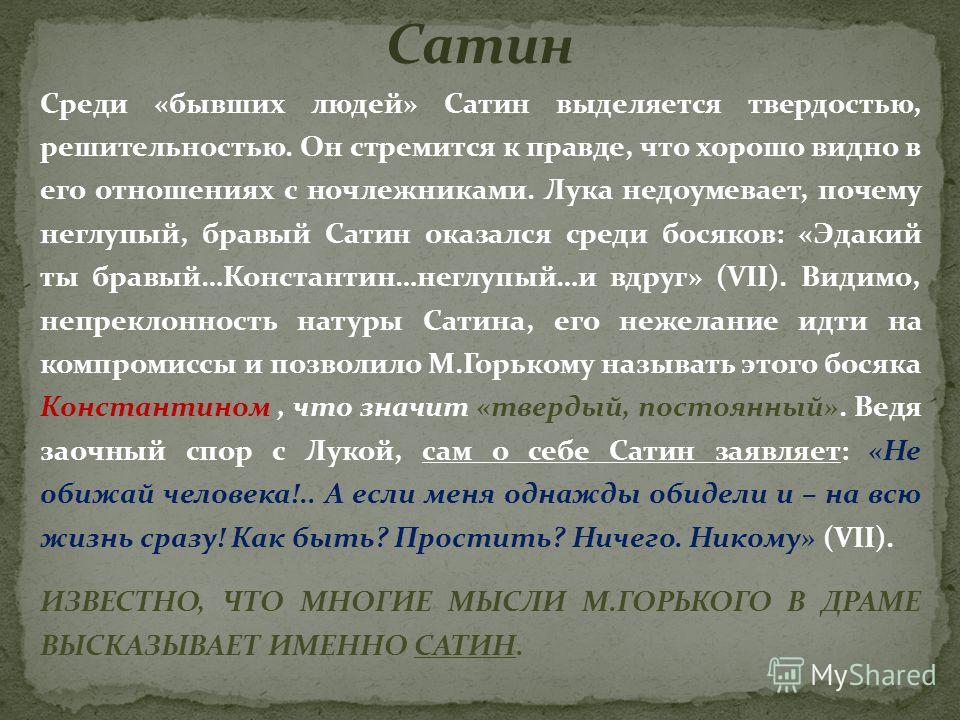 Сатин

Среди «бывших людей» Сатин выделяется твердостью, решительностью. Он стремится к правде, что хорошо видно в его отношениях с ночлежниками. Лука недоумевает, почему неглупый, бравый Сатин оказался среди босяков: «Эдакий ты бравый…Константин…неглупый…и вдруг» (VII). Видимо, непреклонность натуры Сатина, его нежелание идти на компромиссы и позволило М.Горькому называть этого босяка Константином , что значит «твердый, постоянный». Ведя заочный спор с Лукой, сам о себе Сатин заявляет: «Не обижай человека!.. А если меня однажды обидели и – на всю жизнь сразу! Как быть? Простить? Ничего. Никому» (VII).

ИЗВЕСТНО, ЧТО МНОГИЕ МЫСЛИ М.ГОРЬКОГО В ДРАМЕ ВЫСКАЗЫВАЕТ ИМЕННО САТИН.

MyShared